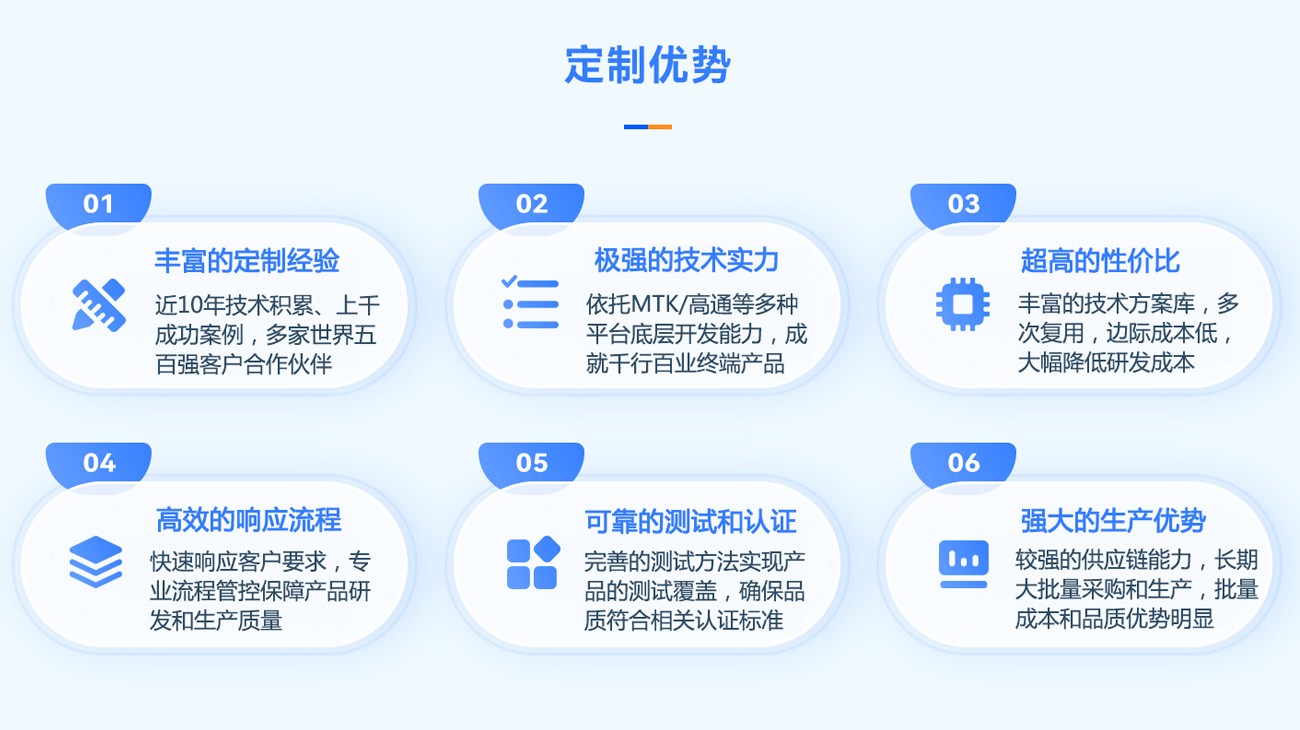 定制优势

01
丰富的定制经验
近10年技术积累、上千成功案例，多家世界五百强客户合作伙伴

02
极强的技术实力
依托MTK/高通等多种平台底层开发能力，成就千行百业终端产品

03
超高的性价比
丰富的技术方案库，多次复用，边际成本低，大幅降低研发成本

04
高效的响应流程
快速响应客户要求，专业流程管控保障产品研发和生产质量

05
可靠的测试和认证
完善的测试方法实现产品的测试覆盖，确保品质符合相关认证标准

06
强大的生产优势
较强的供应链能力，长期大批量采购和生产，批量成本和品质优势明显